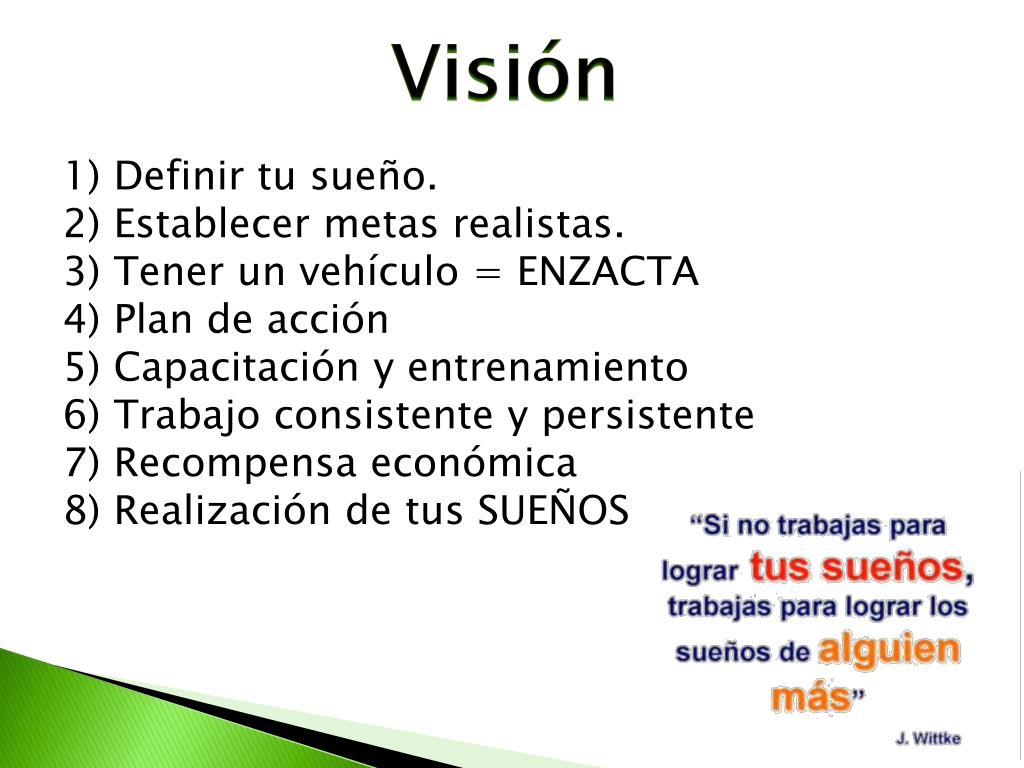 Visión

1) Definir tu sueño.
2) Establecer metas realistas.
3) Tener un vehículo = ENZACTA
4) Plan de acción
5) Capacitación y entrenamiento
6) Trabajo consistente y persistente
7) Recompensa económica
8) Realización de tus SUEÑOS

“Si no trabajas para lograr tus sueños, trabajas para lograr los sueños de alguien más”

J. Wittke